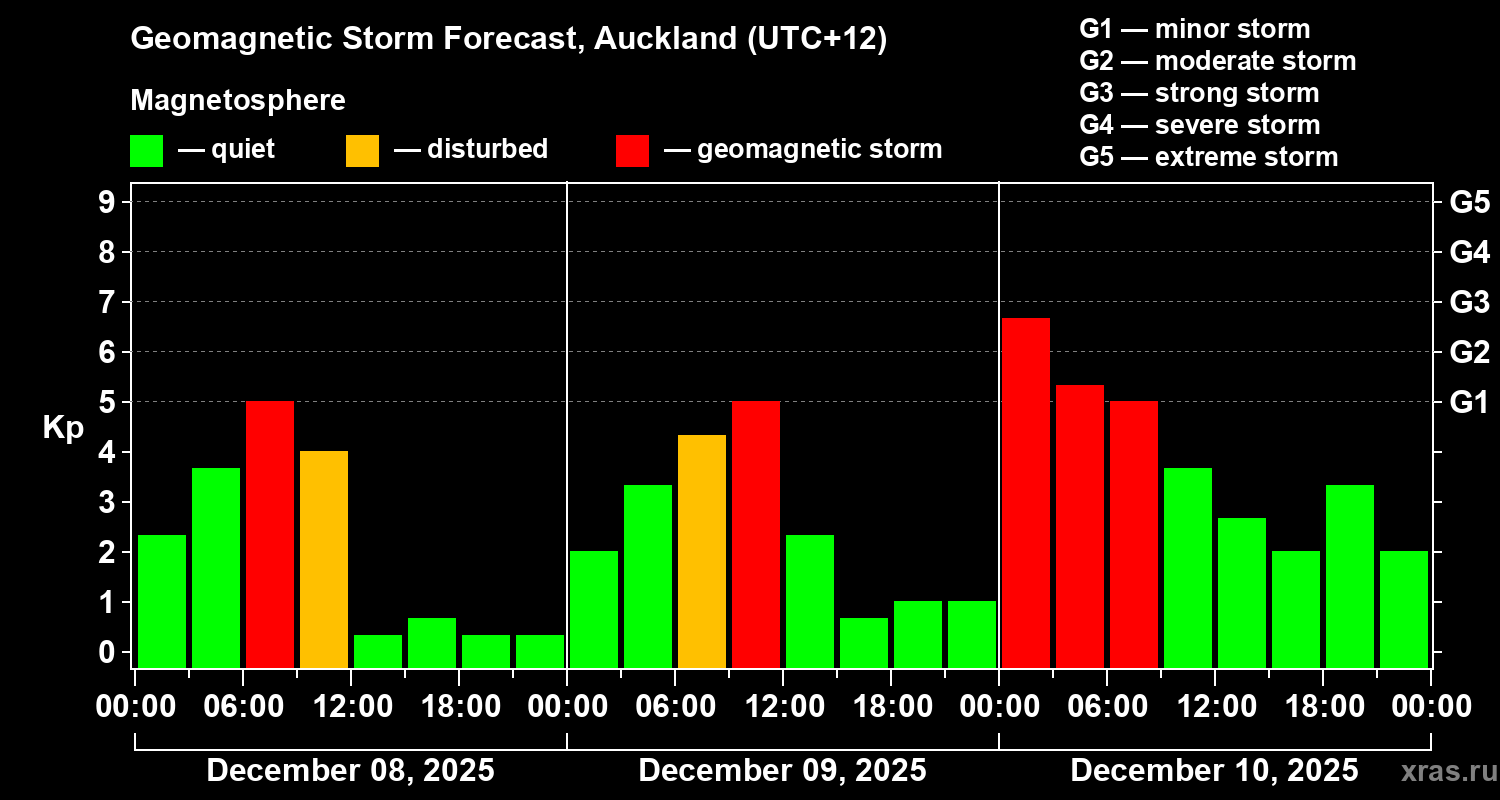 Geomagnetic Storm Forecast, Auckland (UTC+12)

Magnetosphere

— quiet — disturbed — geomagnetic storm

G1 — minor storm
G2 — moderate storm
G3 — strong storm
G4 — severe storm
G5 — extreme storm

Kp

9
8
7
6
5
4
3
2
1
0

G5
G4
G3
G2
G1

00:00 06:00 12:00 18:00 00:00 06:00 12:00 18:00 00:00 06:00 12:00 18:00 00:00

December 08, 2025
December 09, 2025
December 10, 2025

xras.ru